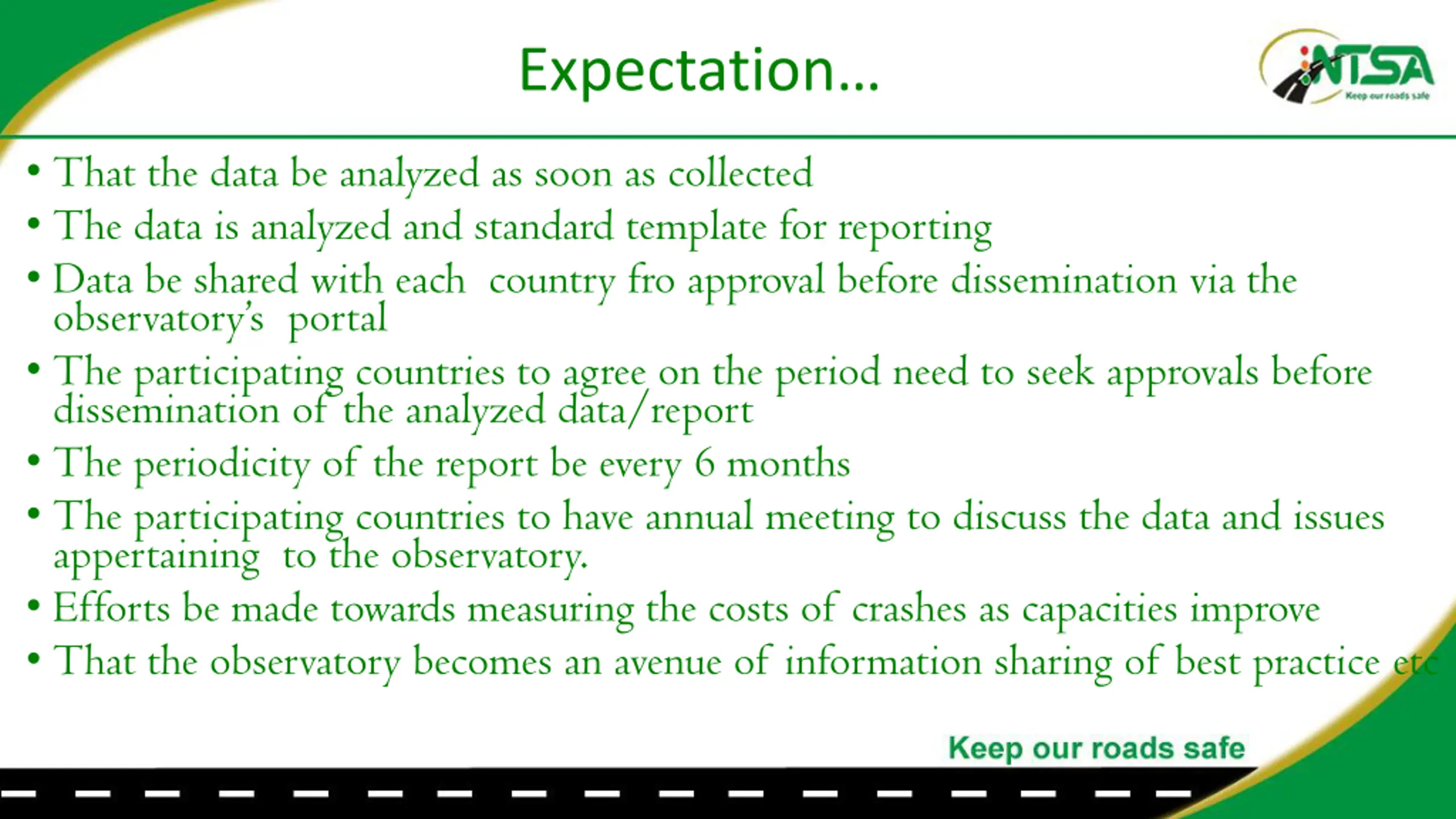 Expectation…

NTSA
Keep our roads safe

• That the data be analyzed as soon as collected
• The data is analyzed and standard template for reporting
• Data be shared with each country fro approval before dissemination via the observatory's portal
• The participating countries to agree on the period need to seek approvals before dissemination of the analyzed data/report
• The periodicity of the report be every 6 months
• The participating countries to have annual meeting to discuss the data and issues appertaining to the observatory.
• Efforts be made towards measuring the costs of crashes as capacities improve
• That the observatory becomes an avenue of information sharing of best practice etc

Keep our roads safe